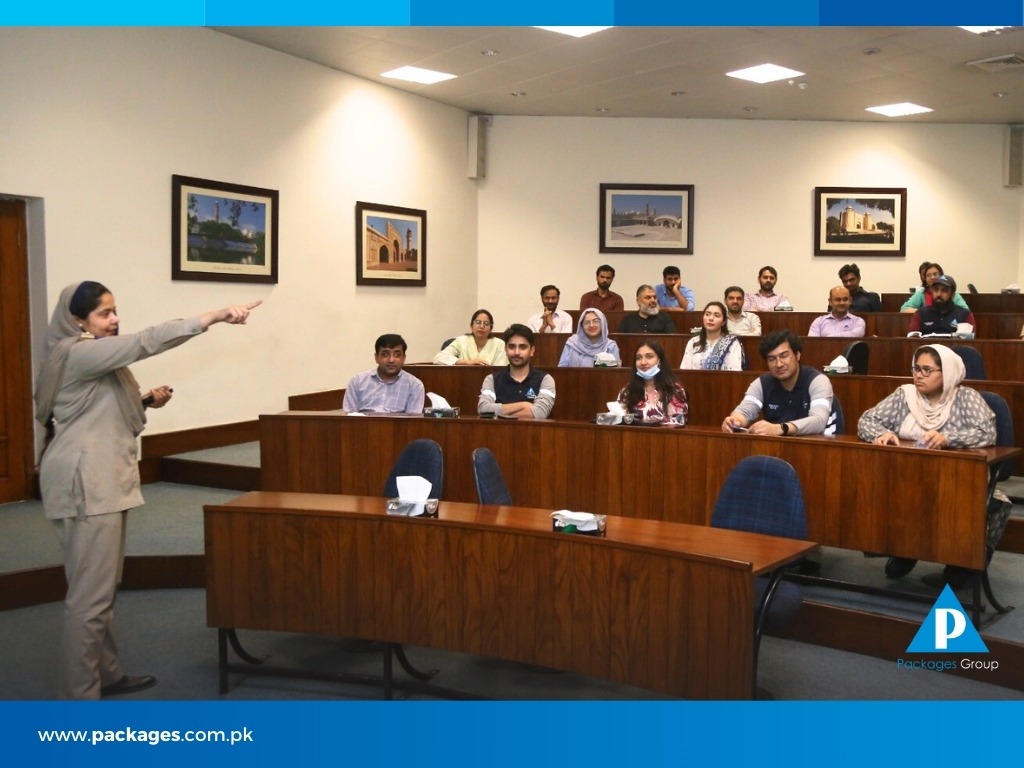 P
Packages Group

www.packages.com.pk